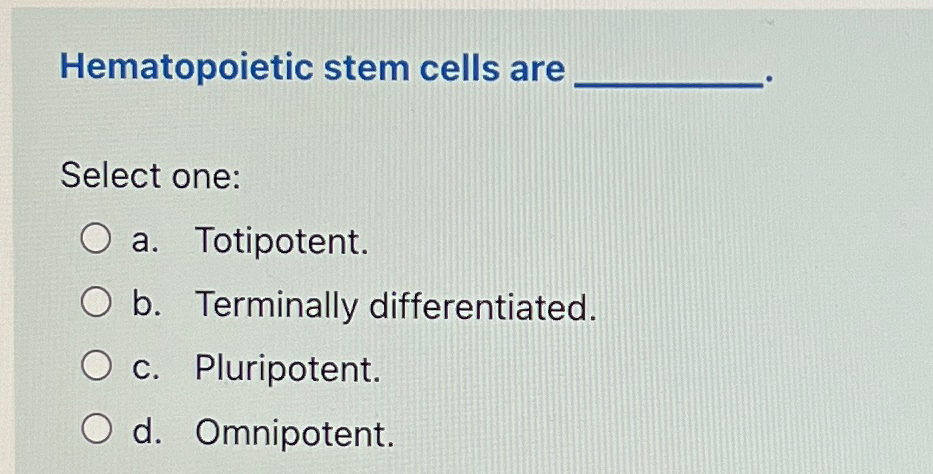 Hematopoietic stem cells are __________.

Select one:

a. Totipotent.

b. Terminally differentiated.

c. Pluripotent.

d. Omnipotent.